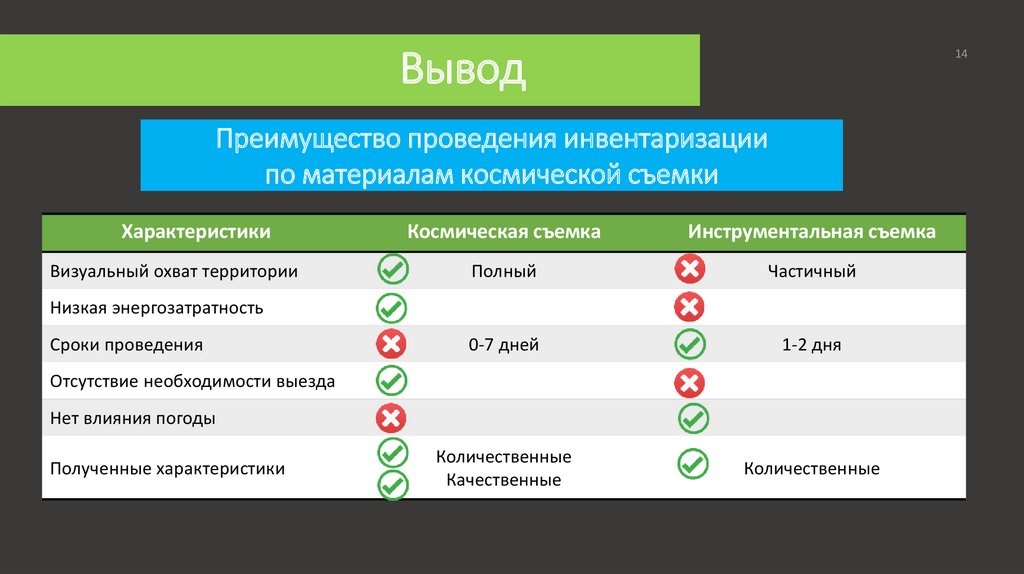 Вывод

14

Преимущество проведения инвентаризации по материалам космической съемки

| Характеристики | Космическая съемка | Инструментальная съемка |
|---|---|---|
| Визуальный охват территории | Полный | Частичный |
| Низкая энергозатратность | | |
| Сроки проведения | 0-7 дней | 1-2 дня |
| Отсутствие необходимости выезда | | |
| Нет влияния погоды | | |
| Полученные характеристики | Количественные Качественные | Количественные |